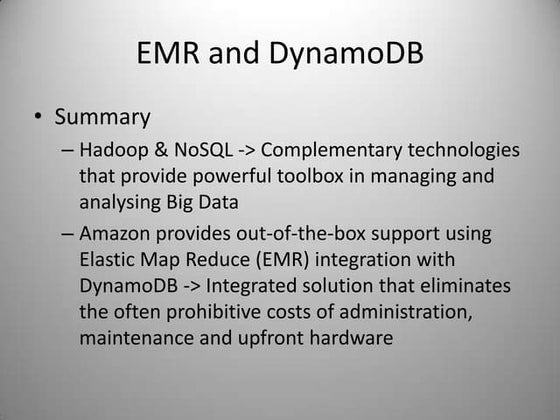 EMR and DynamoDB

• Summary

– Hadoop & NoSQL -> Complementary technologies that provide powerful toolbox in managing and analysing Big Data

– Amazon provides out-of-the-box support using Elastic Map Reduce (EMR) integration with DynamoDB -> Integrated solution that eliminates the often prohibitive costs of administration, maintenance and upfront hardware